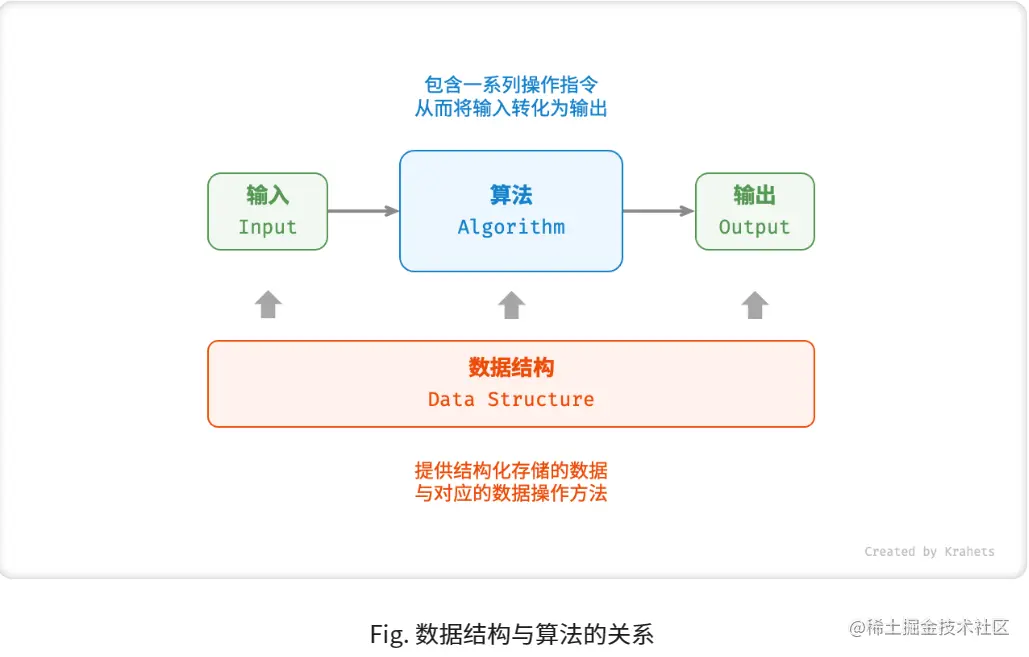 包含一系列操作指令
从而将输入转化为输出

输入
Input

算法
Algorithm

输出
Output

数据结构
Data Structure

提供结构化存储的数据
与对应的数据操作方法

Created by Krahets

Fig. 数据结构与算法的关系

@稀土掘金技术社区